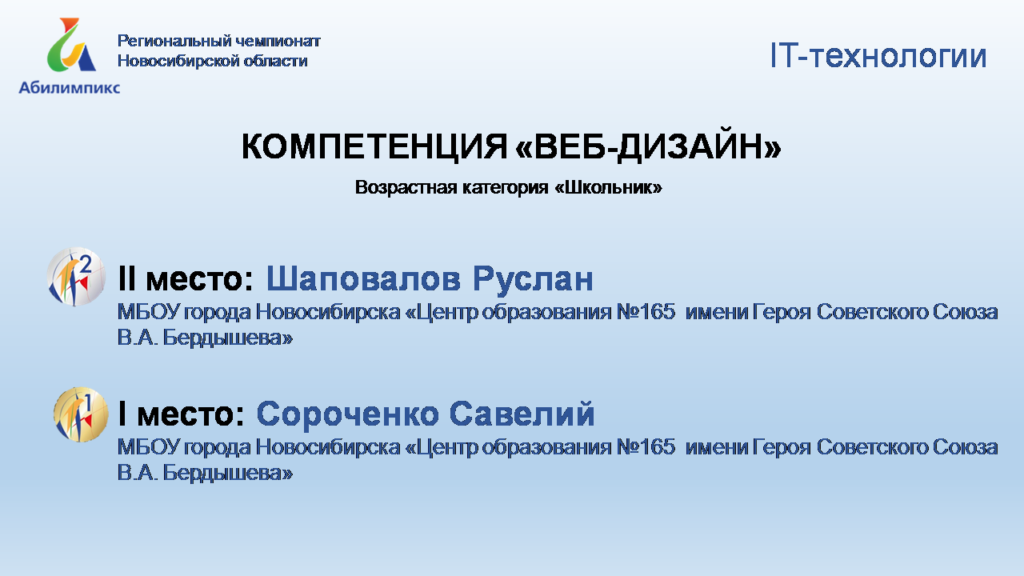 Абилимпикс

Региональный чемпионат Новосибирской области

IT-технологии

КОМПЕТЕНЦИЯ «ВЕБ-ДИЗАЙН»

Возрастная категория «Школьник»

2

II место: Шаповалов Руслан
МБОУ города Новосибирска «Центр образования №165 имени Героя Советского Союза В.А. Бердышева»

1

I место: Сороченко Савелий
МБОУ города Новосибирска «Центр образования №165 имени Героя Советского Союза В.А. Бердышева»